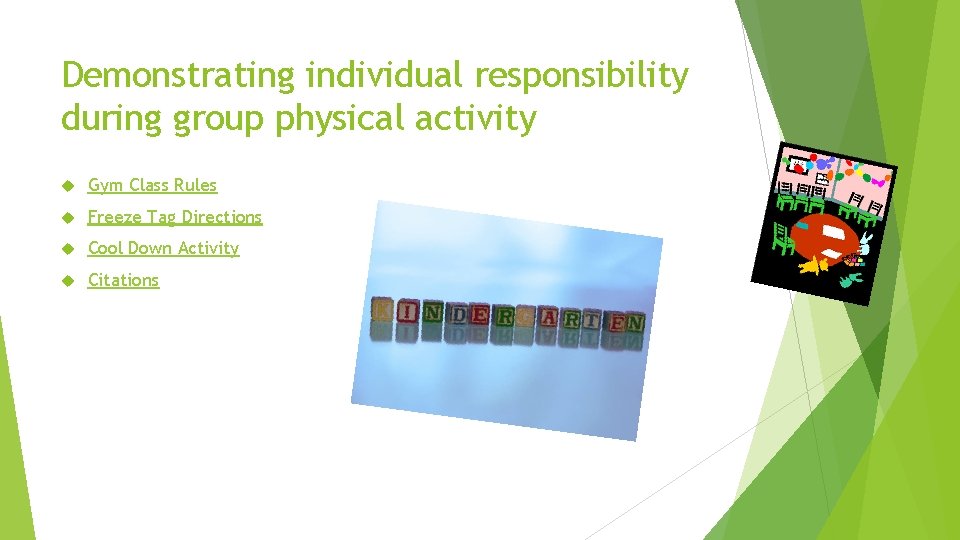 Demonstrating individual responsibility during group physical activity

Gym Class Rules

Freeze Tag Directions

Cool Down Activity

Citations

KINDERGARTEN